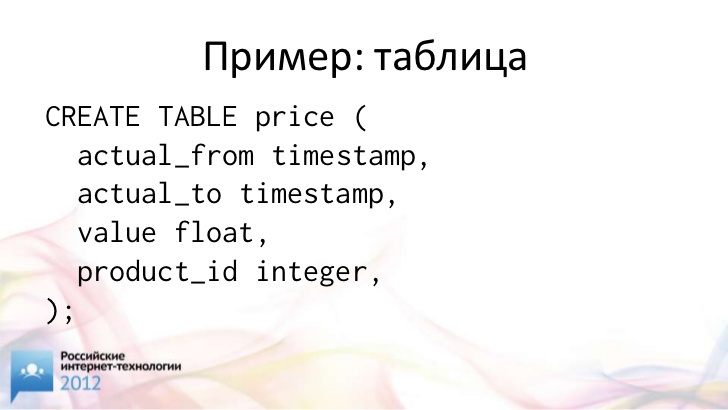 Пример: таблица

CREATE TABLE price (
  actual_from timestamp,
  actual_to timestamp,
  value float,
  product_id integer,
);

Российские интернет-технологии 2012